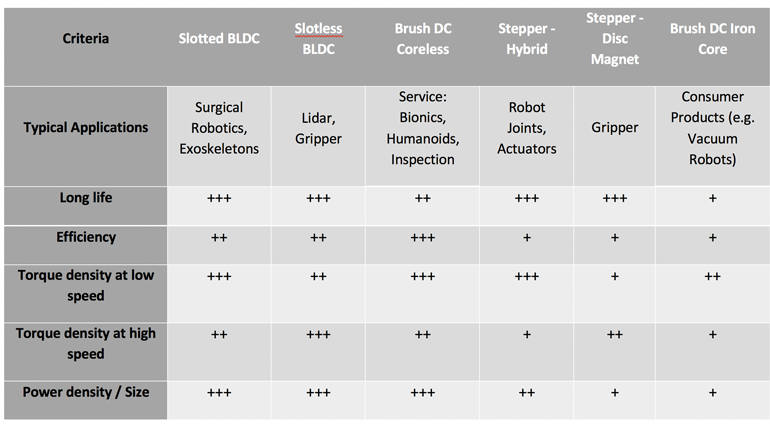 | Criteria | Slotted BLDC | Slotless BLDC | Brush DC Coreless | Stepper - Hybrid | Stepper - Disc Magnet | Brush DC Iron Core |
|---|---|---|---|---|---|---|
| Typical Applications | Surgical Robotics, Exoskeletons | Lidar, Gripper | Service: Bionics, Humanoids, Inspection | Robot Joints, Actuators | Gripper | Consumer Products (e.g. Vacuum Robots) |
| Long life | +++ | +++ | ++ | +++ | +++ | + |
| Efficiency | ++ | ++ | +++ | + | + | + |
| Torque density at low speed | +++ | ++ | +++ | +++ | + | ++ |
| Torque density at high speed | ++ | +++ | ++ | + | ++ | + |
| Power density / Size | +++ | +++ | +++ | ++ | + | + |